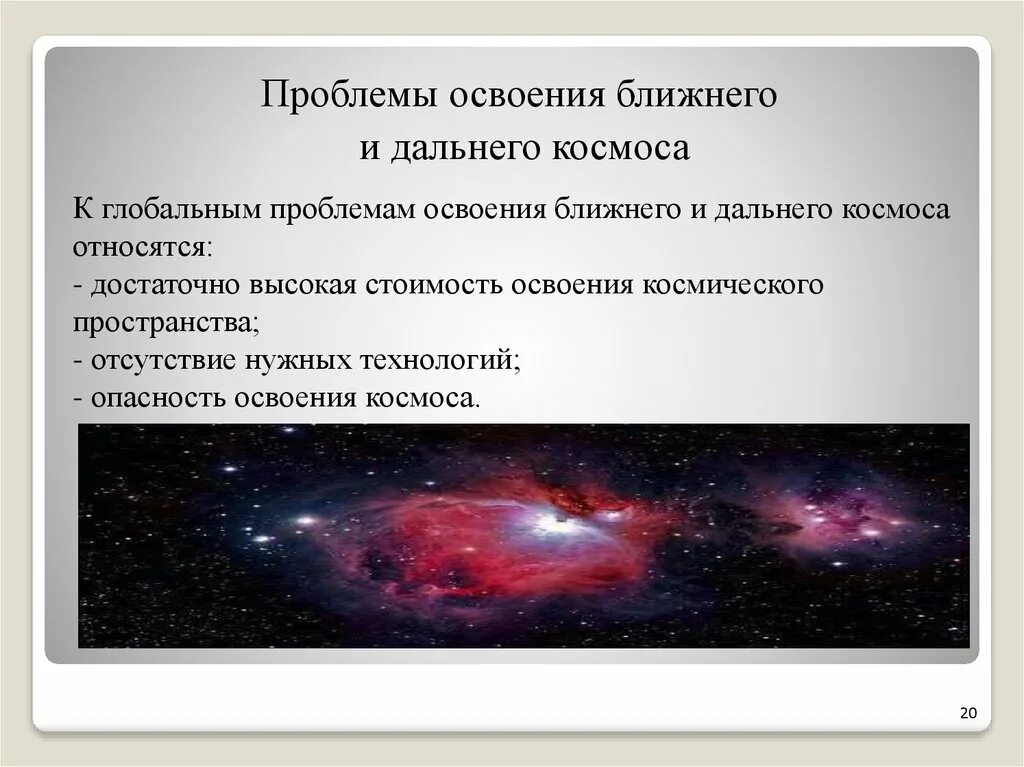 Проблемы освоения ближнего и дальнего космоса

К глобальным проблемам освоения ближнего и дальнего космоса относятся:
- достаточно высокая стоимость освоения космического пространства;
- отсутствие нужных технологий;
- опасность освоения космоса.

20